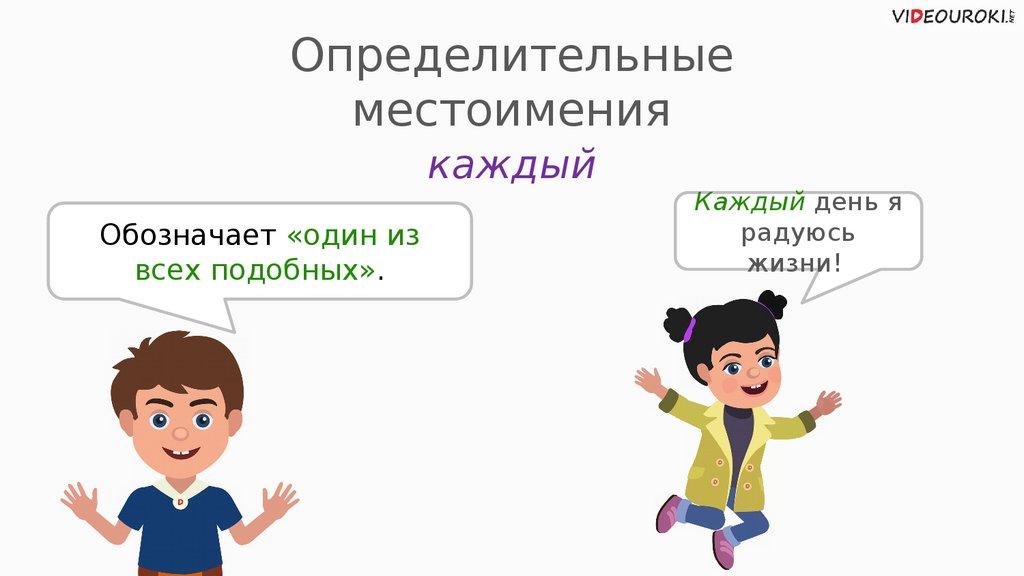 VIDEOUROKI.NET

Определительные местоимения

каждый

Обозначает «один из всех подобных».

Каждый день я радуюсь жизни!